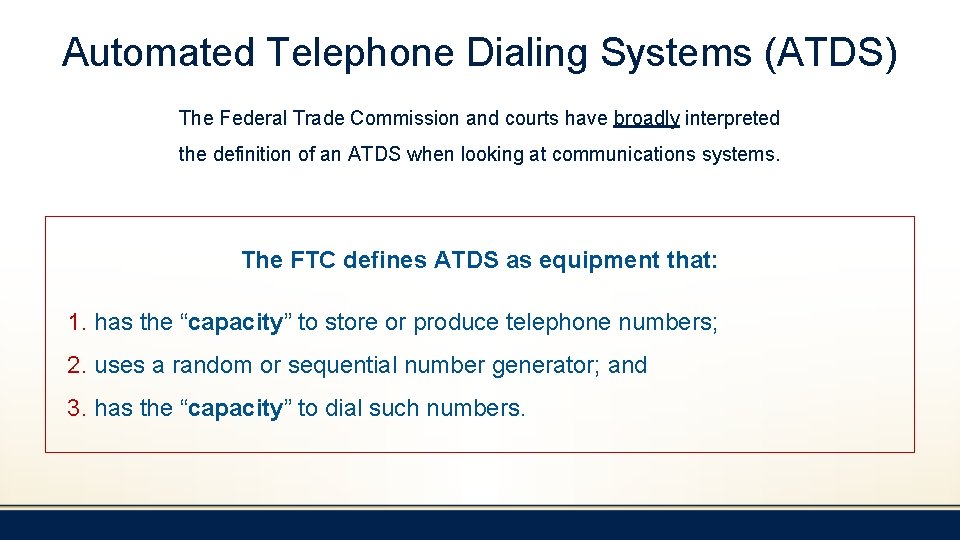 Automated Telephone Dialing Systems (ATDS)

The Federal Trade Commission and courts have broadly interpreted the definition of an ATDS when looking at communications systems.

The FTC defines ATDS as equipment that:

1. has the “capacity” to store or produce telephone numbers;

2. uses a random or sequential number generator; and

3. has the “capacity” to dial such numbers.